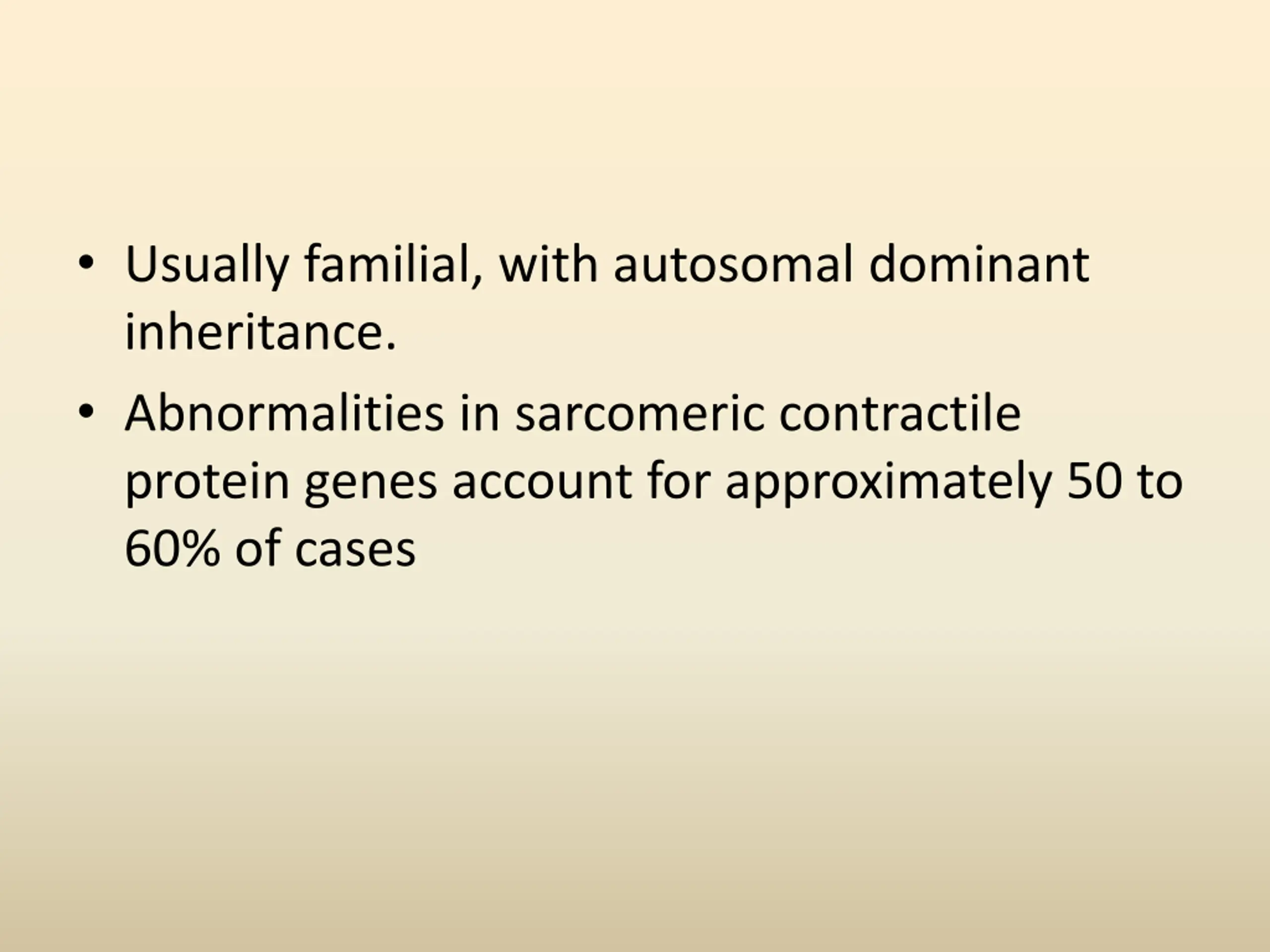 • Usually familial, with autosomal dominant inheritance.

• Abnormalities in sarcomeric contractile protein genes account for approximately 50 to 60% of cases